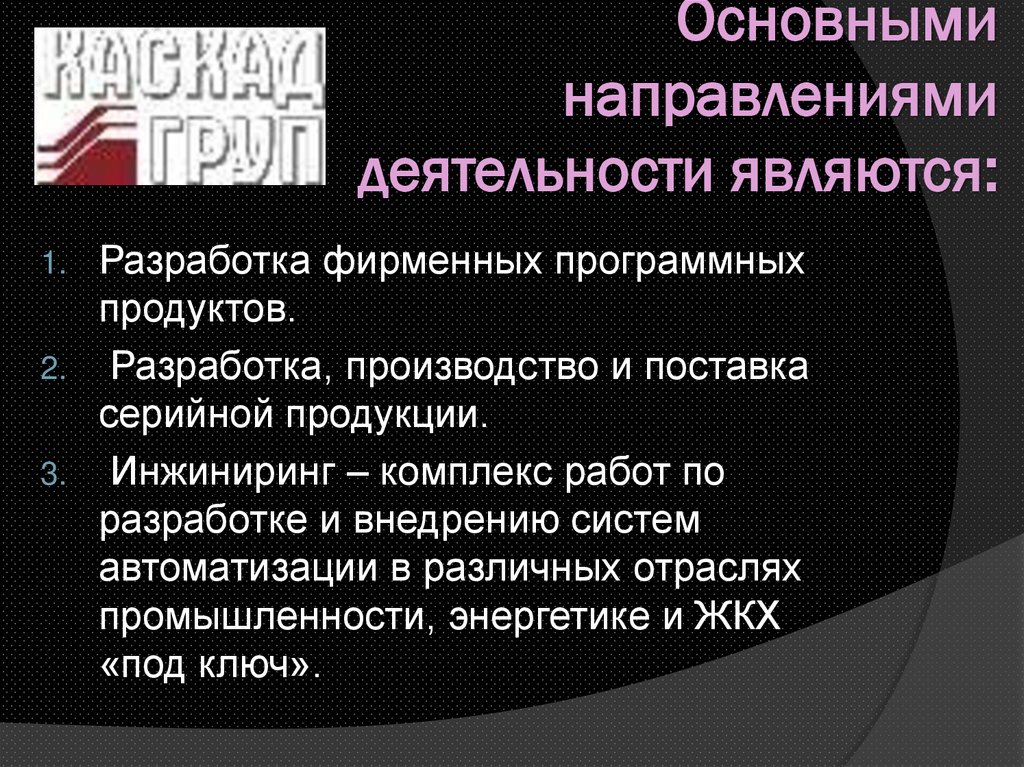 КАСКАД ГРУП

Основными направлениями деятельности являются:

1. Разработка фирменных программных продуктов.
2. Разработка, производство и поставка серийной продукции.
3. Инжиниринг – комплекс работ по разработке и внедрению систем автоматизации в различных отраслях промышленности, энергетике и ЖКХ «под ключ».